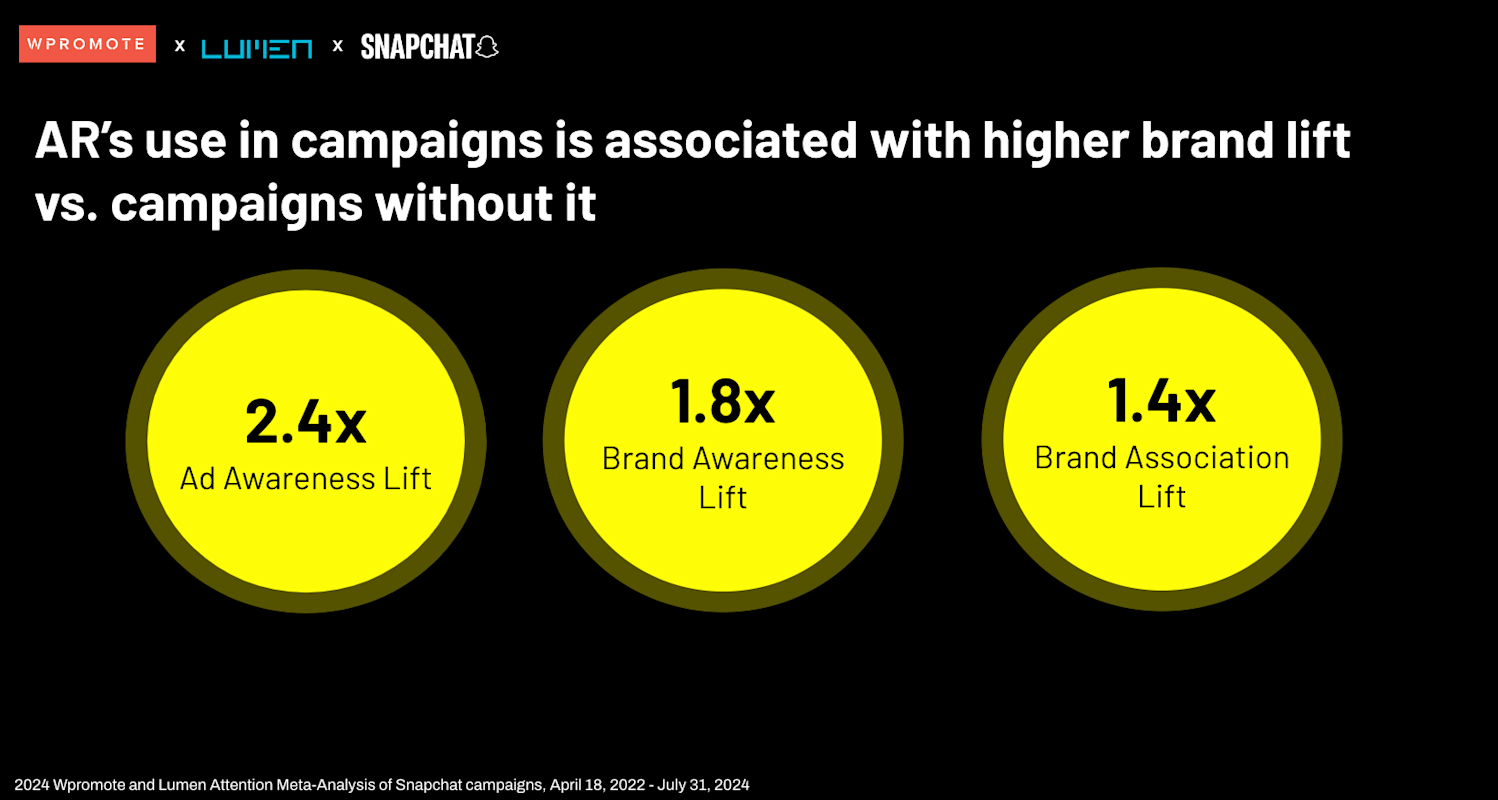 WPROMOTE x LUMEN x SNAPCHAT

AR's use in campaigns is associated with higher brand lift vs. campaigns without it

2.4x
Ad Awareness Lift

1.8x
Brand Awareness Lift

1.4x
Brand Association Lift

2024 Wpromote and Lumen Attention Meta-Analysis of Snapchat campaigns, April 18, 2022 - July 31, 2024